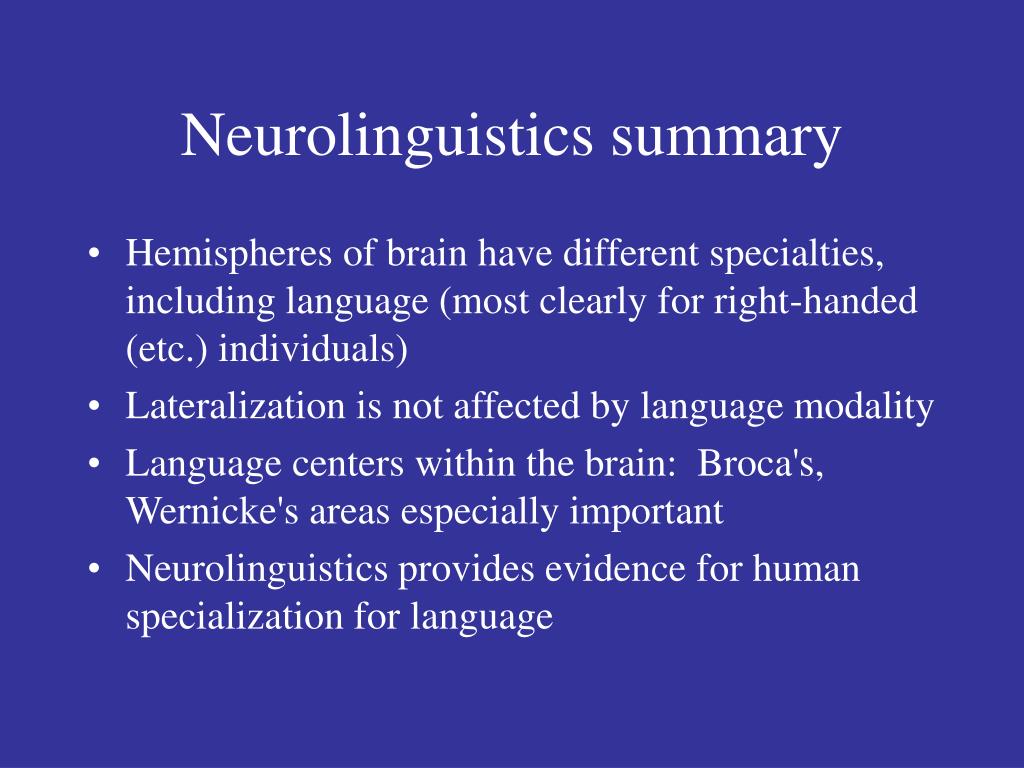 Neurolinguistics summary

• Hemispheres of brain have different specialties, including language (most clearly for right-handed (etc.) individuals)
• Lateralization is not affected by language modality
• Language centers within the brain: Broca's, Wernicke's areas especially important
• Neurolinguistics provides evidence for human specialization for language